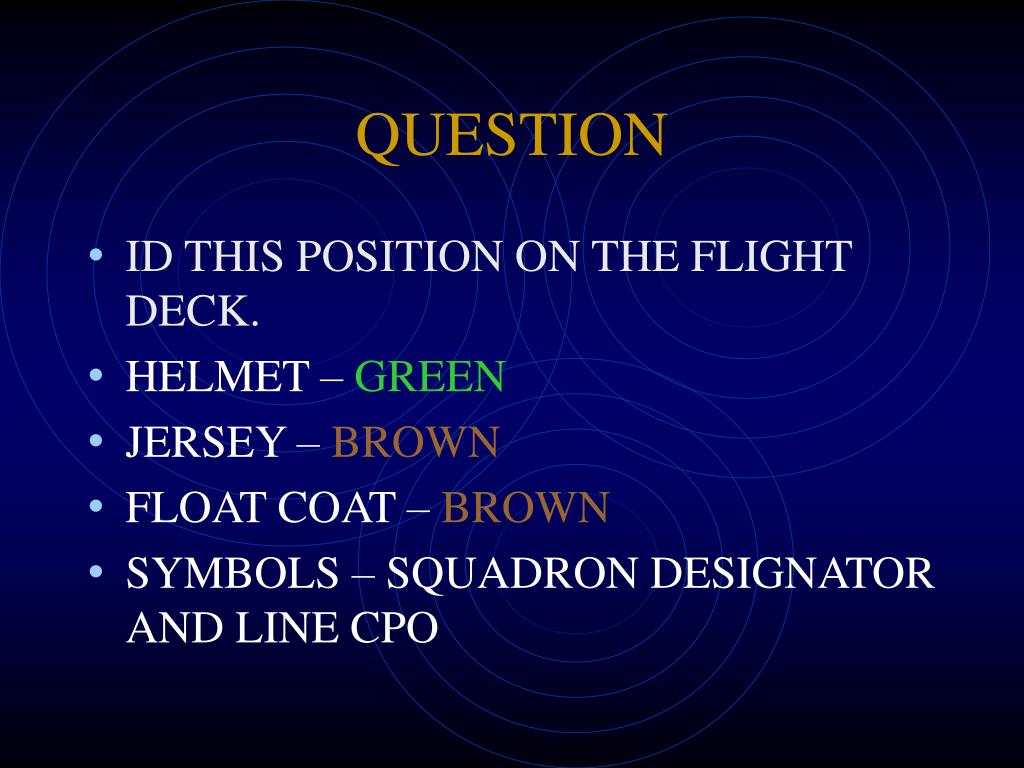 QUESTION

• ID THIS POSITION ON THE FLIGHT DECK.
• HELMET – GREEN
• JERSEY – BROWN
• FLOAT COAT – BROWN
• SYMBOLS – SQUADRON DESIGNATOR AND LINE CPO